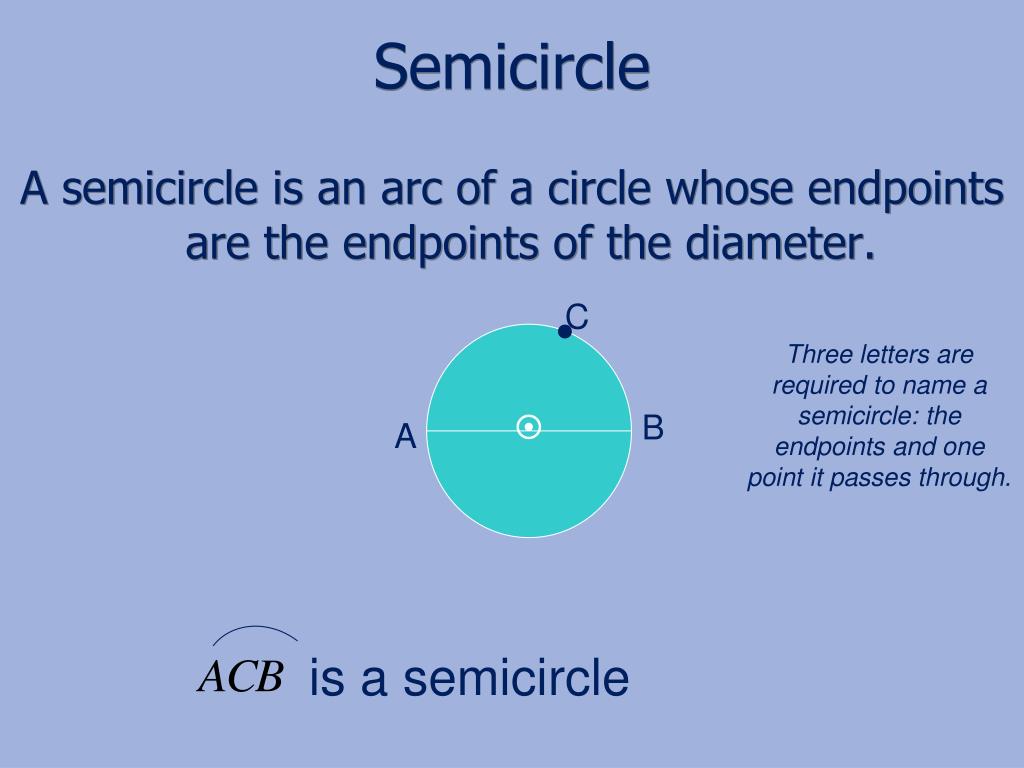 Semicircle

A semicircle is an arc of a circle whose endpoints are the endpoints of the diameter.

C

A

B

Three letters are required to name a semicircle: the endpoints and one point it passes through.

$\overset{\frown}{ACB}$ is a semicircle